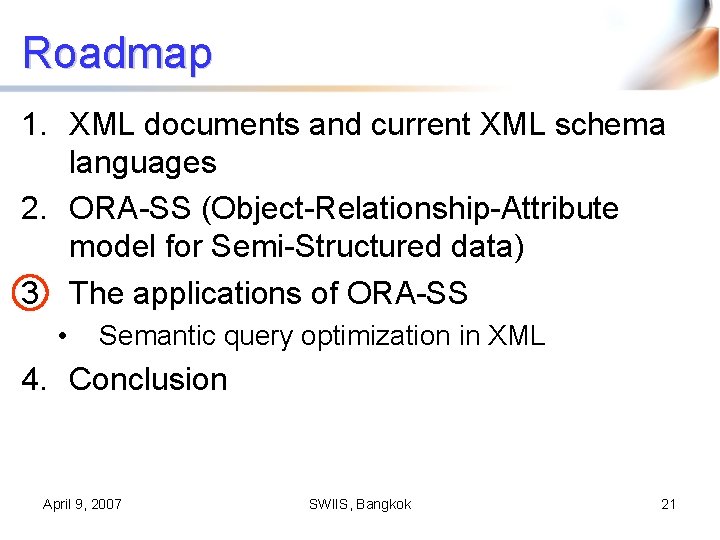 Roadmap

1. XML documents and current XML schema languages
2. ORA-SS (Object-Relationship-Attribute model for Semi-Structured data)
3. The applications of ORA-SS
• Semantic query optimization in XML
4. Conclusion

April 9, 2007

SWIIS, Bangkok

21